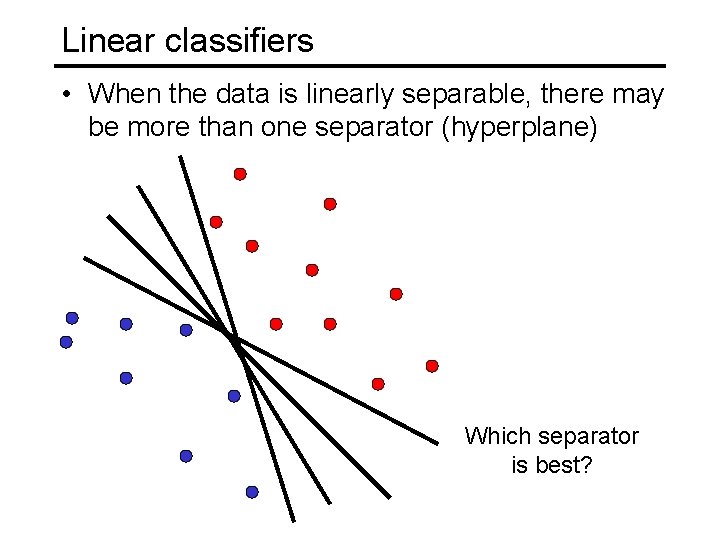 Linear classifiers

• When the data is linearly separable, there may be more than one separator (hyperplane)

Which separator is best?